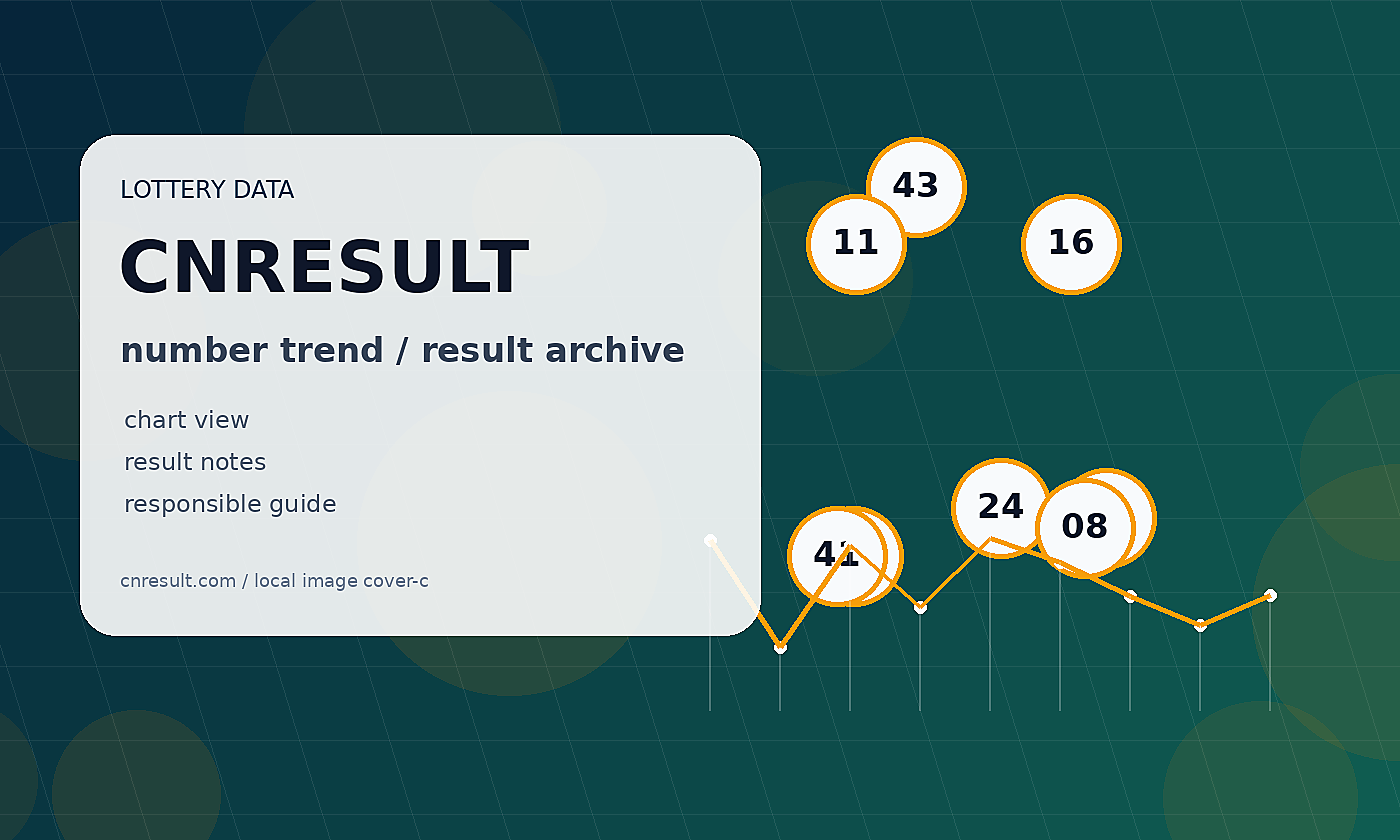 LOTTERY DATA

CNRESULT

number trend / result archive

chart view
result notes
responsible guide

cnresult.com / local image cover-c

43
11
16
41
24
08